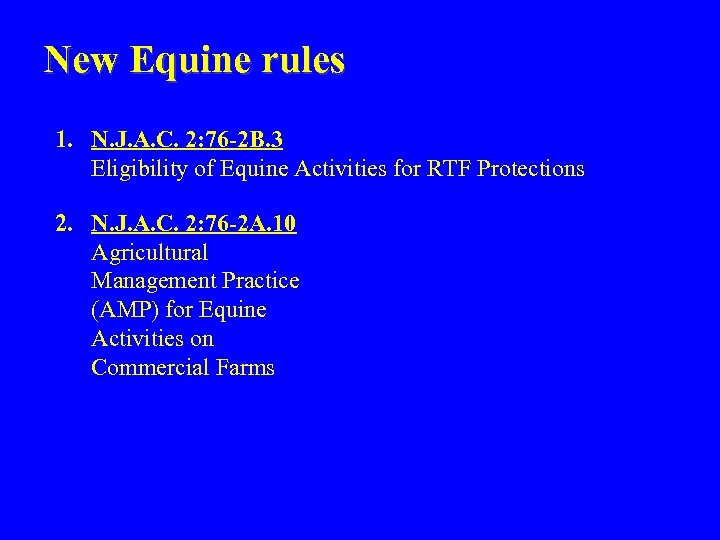 New Equine rules

1. N.J.A.C. 2:76-2B.3
Eligibility of Equine Activities for RTF Protections

2. N.J.A.C. 2:76-2A.10
Agricultural Management Practice (AMP) for Equine Activities on Commercial Farms